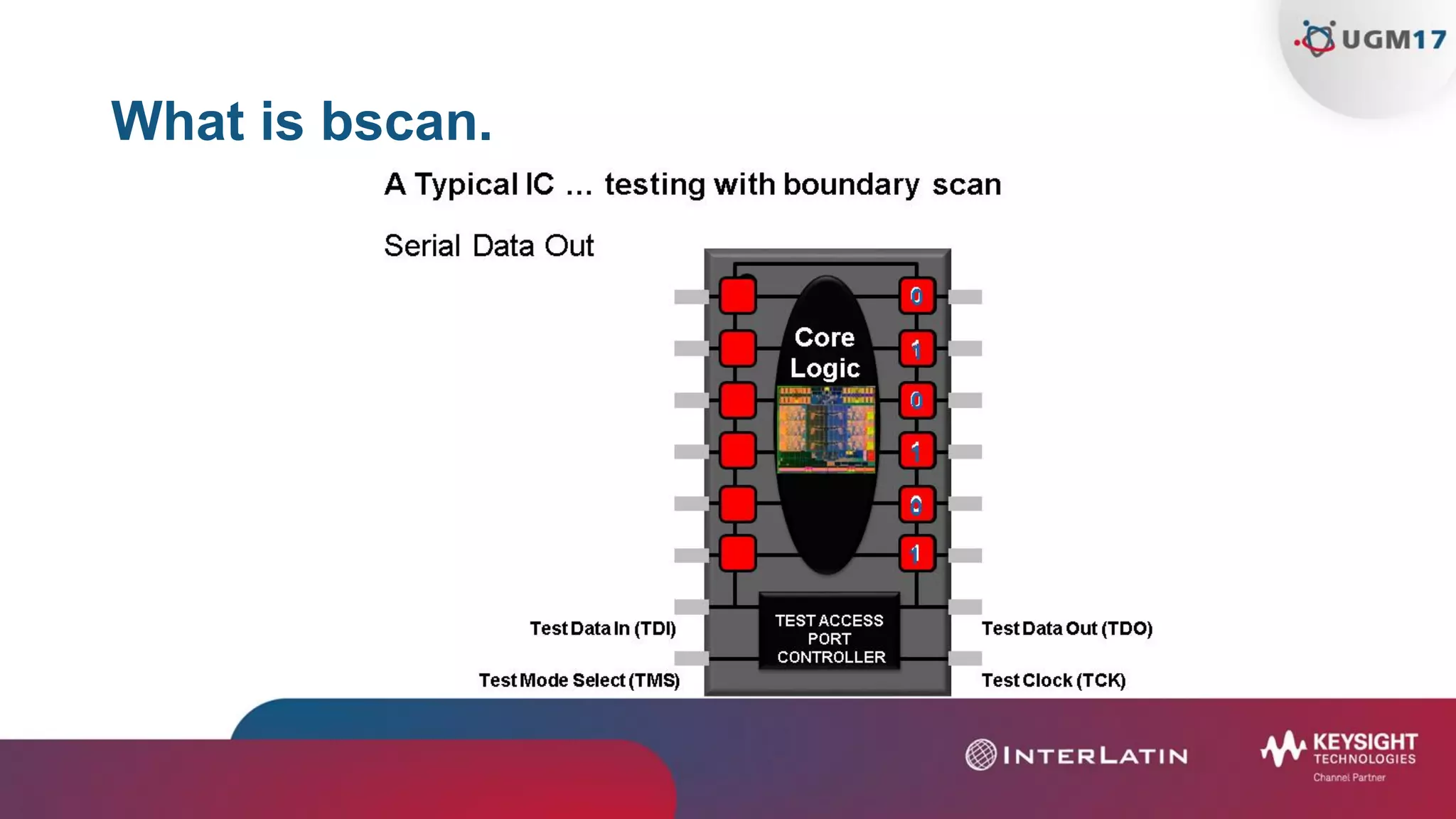 UGM17

What is bscan.

A Typical IC ... testing with boundary scan

Serial Data Out

Core Logic

0
1
0
1
0
1

TEST ACCESS PORT CONTROLLER

Test Data In (TDI)
Test Mode Select (TMS)
Test Data Out (TDO)
Test Clock (TCK)

INTERLATIN

KEYSIGHT TECHNOLOGIES
Channel Partner